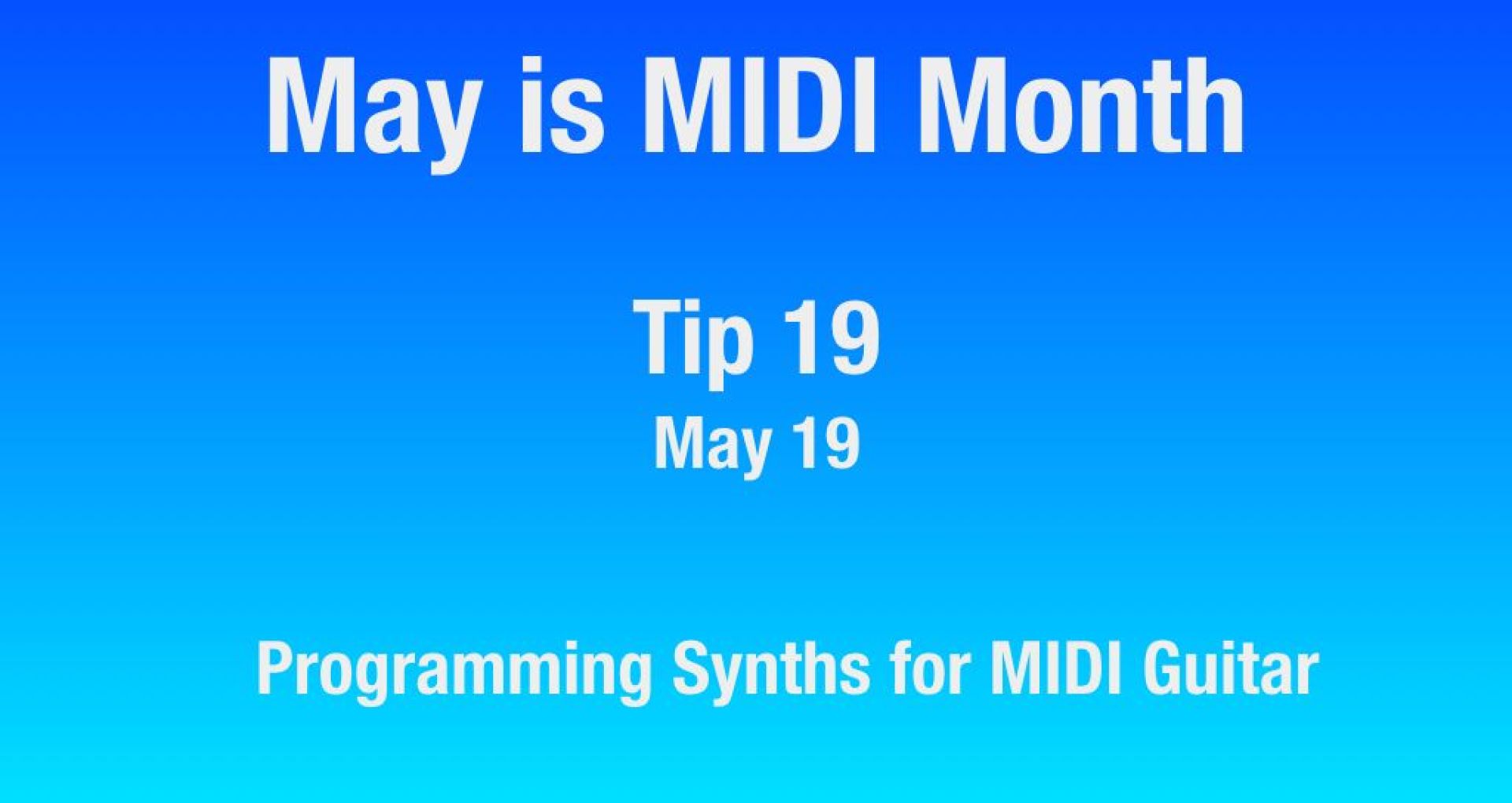 May is MIDI Month

Tip 19
May 19

Programming Synths for MIDI Guitar